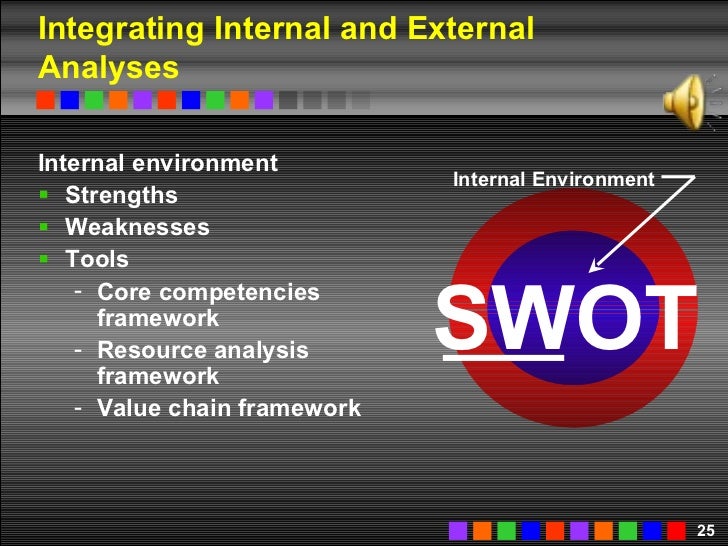 Integrating Internal and External Analyses

Internal environment
- Strengths
- Weaknesses
- Tools
  - Core competencies framework
  - Resource analysis framework
  - Value chain framework

Internal Environment

SWOT

25